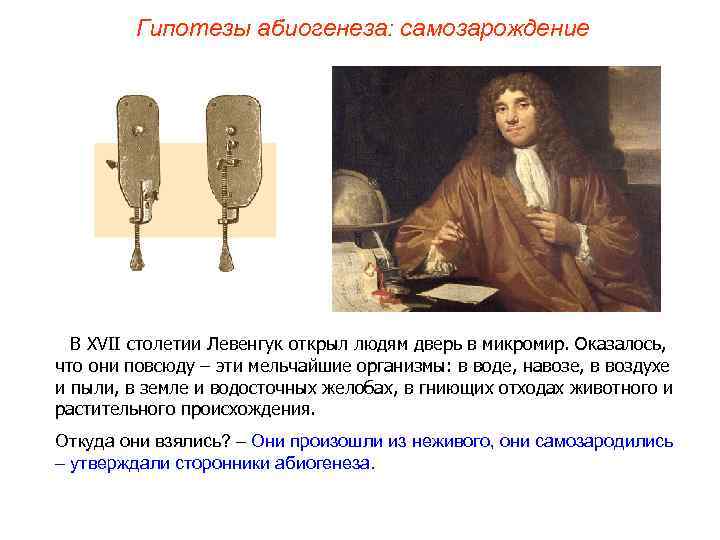 Гипотезы абиогенеза: самозарождение

В XVII столетии Левенгук открыл людям дверь в микромир. Оказалось, что они повсюду – эти мельчайшие организмы: в воде, навозе, в воздухе и пыли, в земле и водосточных желобах, в гниющих отходах животного и растительного происхождения.

Откуда они взялись? – Они произошли из неживого, они самозародились – утверждали сторонники абиогенеза.